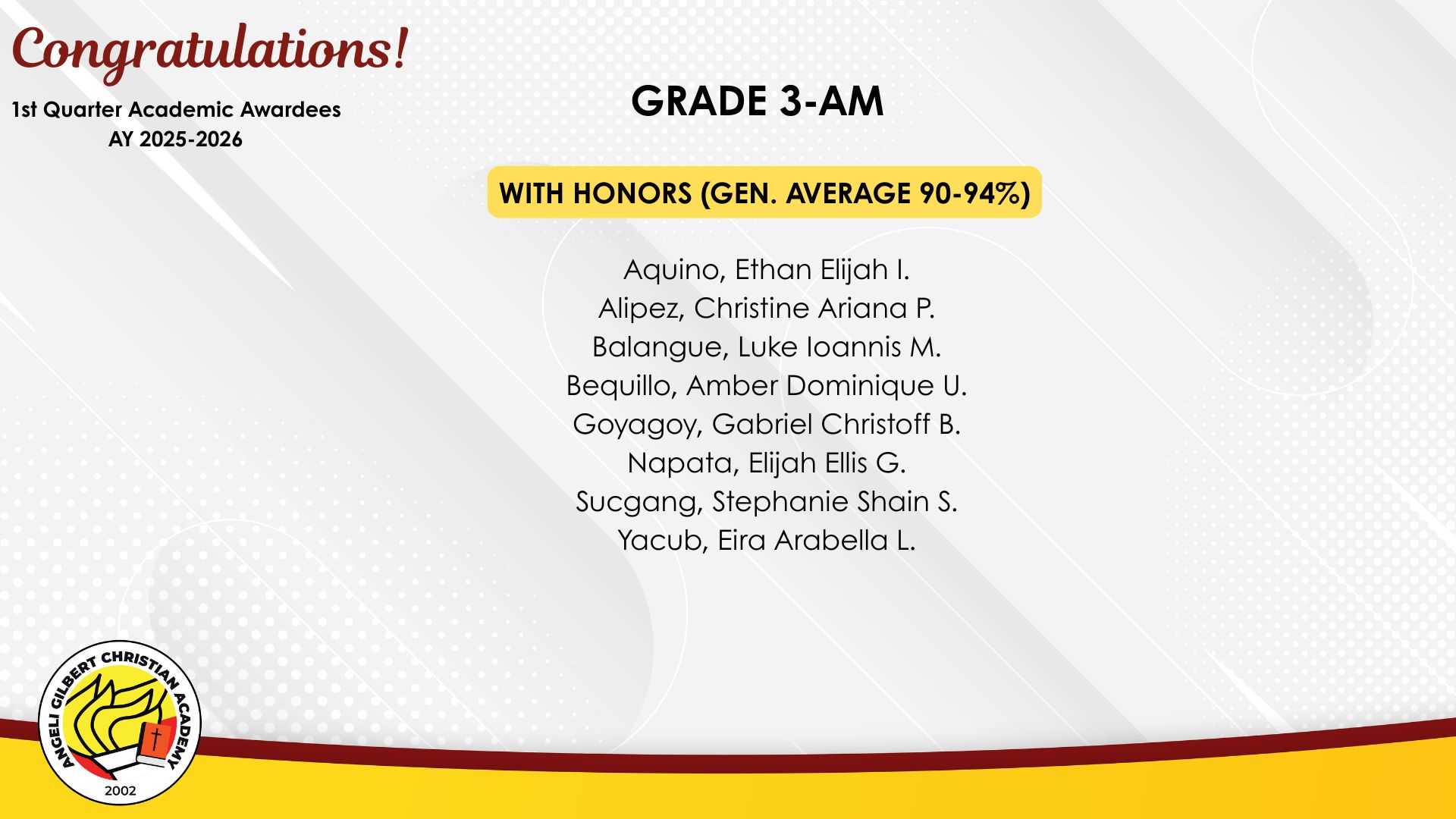 Congratulations!

1st Quarter Academic Awardees
AY 2025-2026

GRADE 3-AM

WITH HONORS (GEN. AVERAGE 90-94%)

Aquino, Ethan Elijah I.
Alipez, Christine Ariana P.
Balangue, Luke Ioannis M.
Bequillo, Amber Dominique U.
Goyagoy, Gabriel Christoff B.
Napata, Elijah Ellis G.
Sucgang, Stephanie Shain S.
Yacub, Eira Arabella L.

ANGELI GILBERT CHRISTIAN ACADEMY
2002